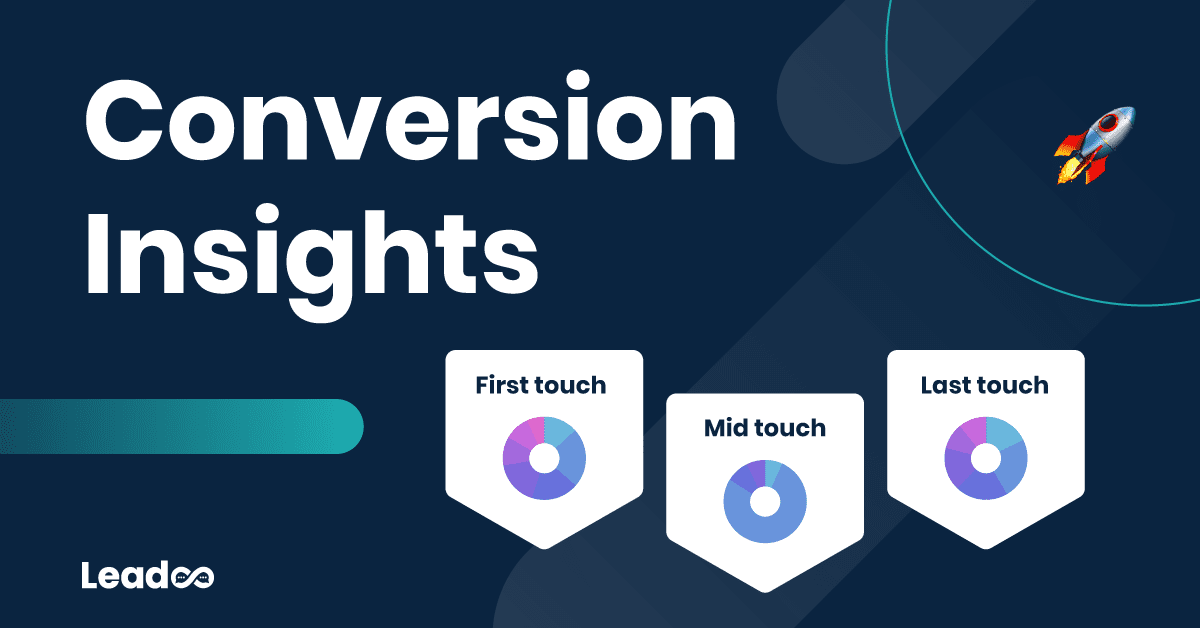 Conversion Insights

First touch

Mid touch

Last touch

Leadoo